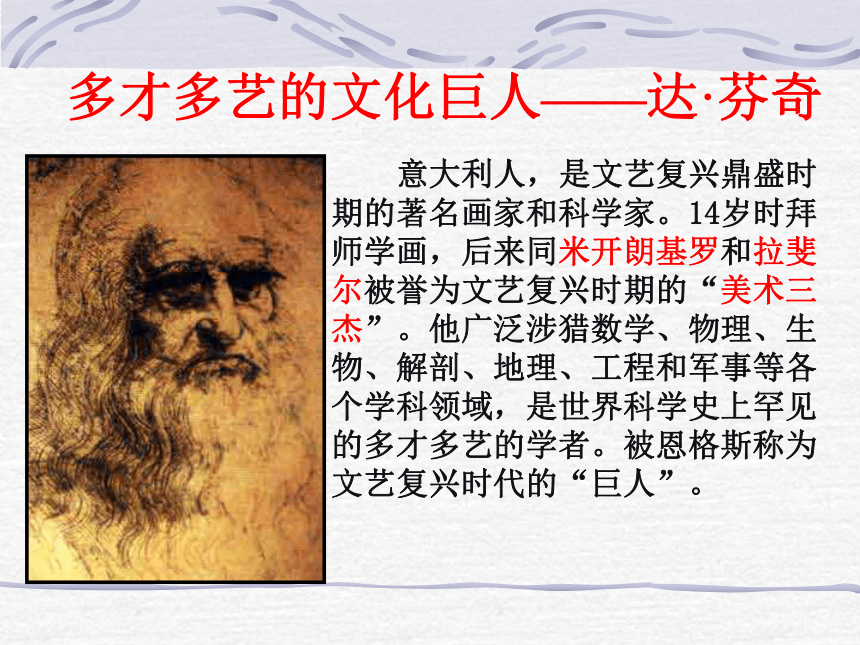 多才多艺的文化巨人——达·芬奇

意大利人，是文艺复兴鼎盛时期的著名画家和科学家。14岁时拜师学画，后来同米开朗基罗和拉斐尔被誉为文艺复兴时期的“美术三杰”。他广泛涉猎数学、物理、生物、解剖、地理、工程和军事等各个学科领域，是世界科学史上罕见的多才多艺的学者。被恩格斯称为文艺复兴时代的“巨人”。